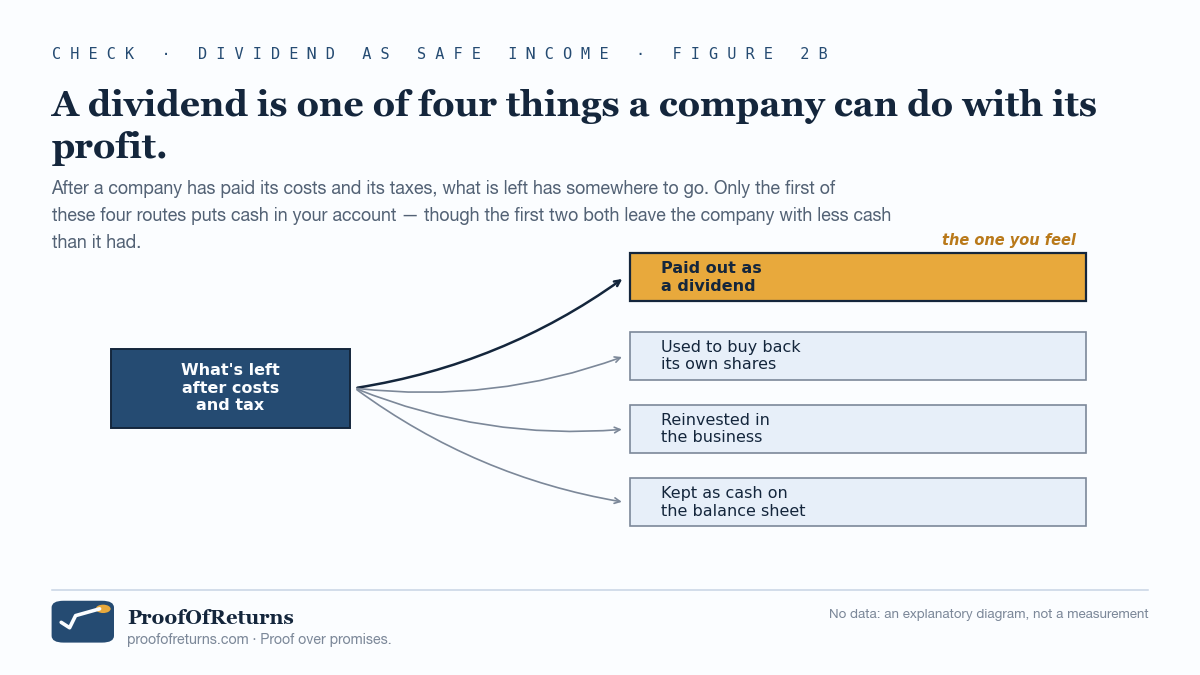 CHECK · DIVIDEND AS SAFE INCOME · FIGURE 2B

A dividend is one of four things a company can do with its profit.

After a company has paid its costs and its taxes, what is left has somewhere to go. Only the first of these four routes puts cash in your account — though the first two both leave the company with less cash than it had.

What's left after costs and tax

the one you feel

Paid out as a dividend

Used to buy back its own shares

Reinvested in the business

Kept as cash on the balance sheet

ProofOfReturns
proofofreturns.com · Proof over promises.

No data: an explanatory diagram, not a measurement